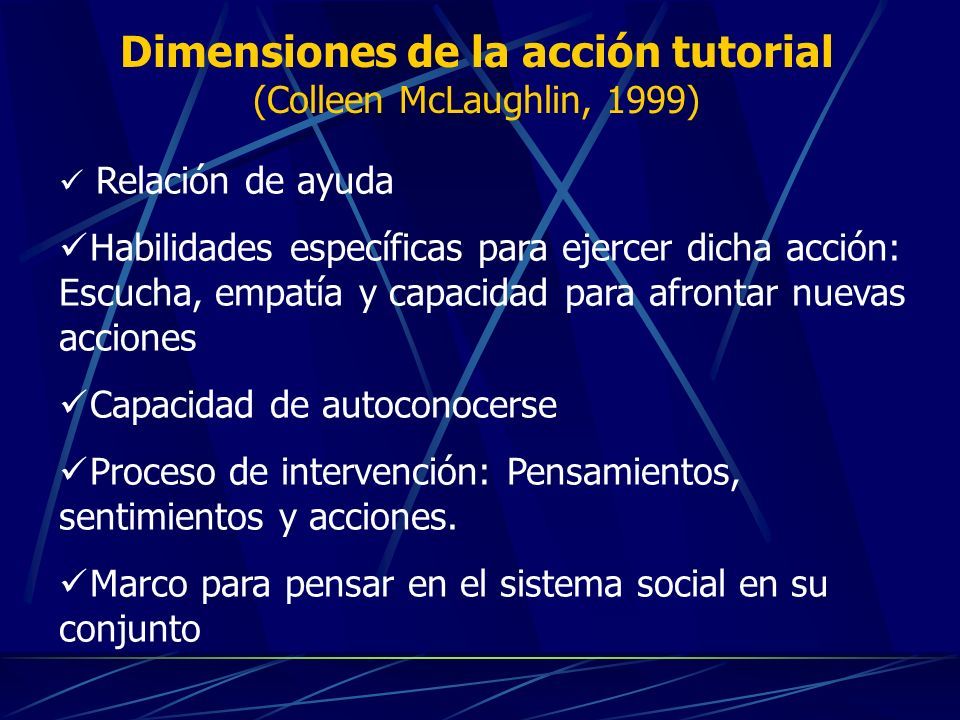 Dimensiones de la acción tutorial
(Colleen McLaughlin, 1999)

✓ Relación de ayuda

✓Habilidades específicas para ejercer dicha acción: Escucha, empatía y capacidad para afrontar nuevas acciones

✓Capacidad de autoconocerse

✓Proceso de intervención: Pensamientos, sentimientos y acciones.

✓Marco para pensar en el sistema social en su conjunto